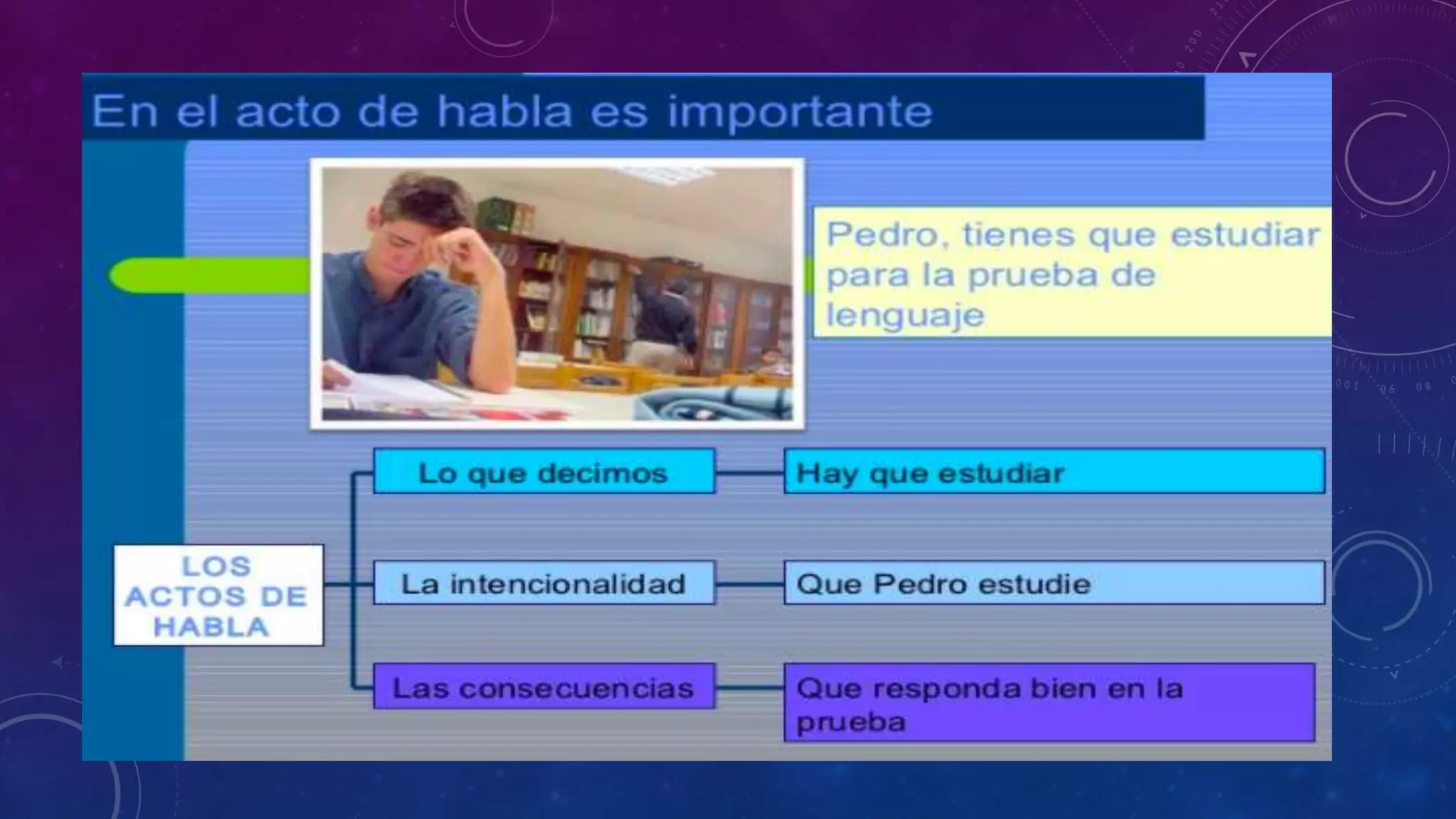 En el acto de habla es importante

Pedro, tienes que estudiar para la prueba de lenguaje

LOS ACTOS DE HABLA

Lo que decimos

Hay que estudiar

La intencionalidad

Que Pedro estudie

Las consecuencias

Que responda bien en la prueba